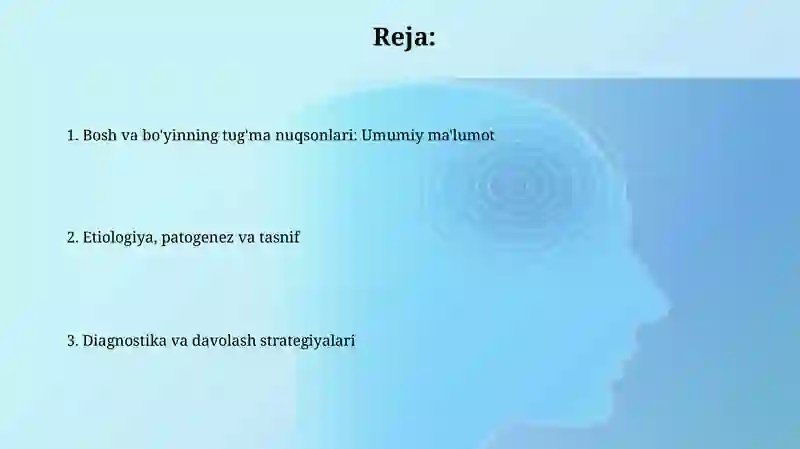 Reja:

1. Bosh va bo'yinning tug'ma nuqsonlari: Umumiy ma'lumot

2. Etiologiya, patogenez va tasnif

3. Diagnostika va davolash strategiyalari